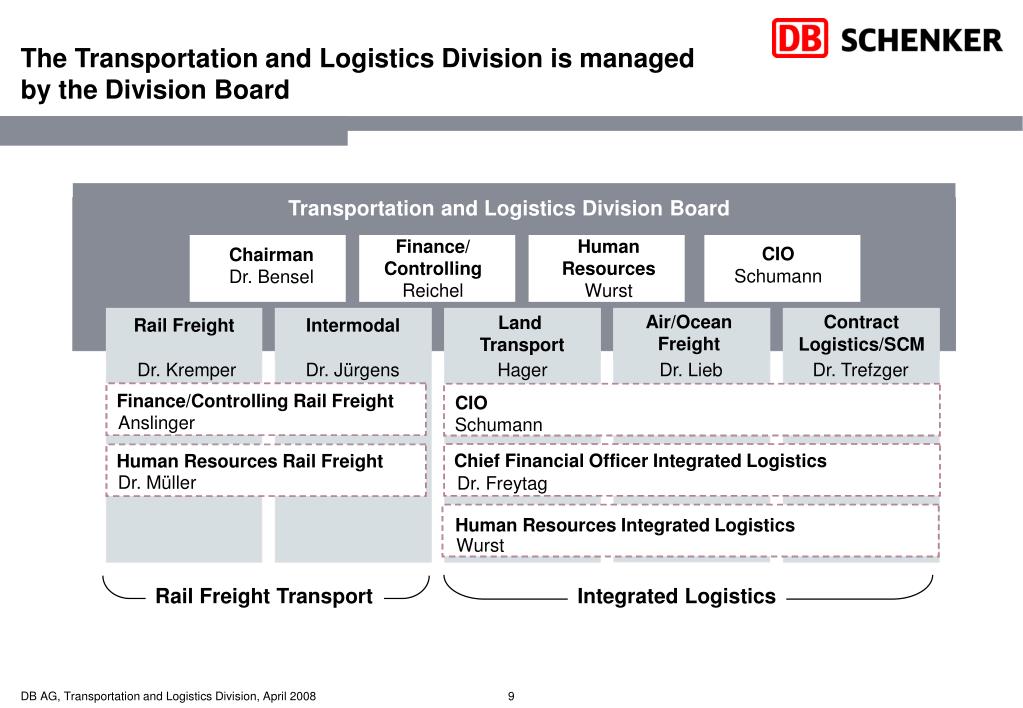 The Transportation and Logistics Division is managed by the Division Board

DB SCHENKER

Transportation and Logistics Division Board

Chairman
Dr. Bensel

Finance/ Controlling
Reichel

Human Resources
Wurst

CIO
Schumann

Rail Freight
Dr. Kremper

Intermodal
Dr. Jürgens

Land Transport
Hager

Air/Ocean Freight
Dr. Lieb

Contract Logistics/SCM
Dr. Trefzger

Finance/Controlling Rail Freight
Anslinger

Human Resources Rail Freight
Dr. Müller

CIO
Schumann

Chief Financial Officer Integrated Logistics
Dr. Freytag

Human Resources Integrated Logistics
Wurst

Rail Freight Transport

Integrated Logistics

DB AG, Transportation and Logistics Division, April 2008

9